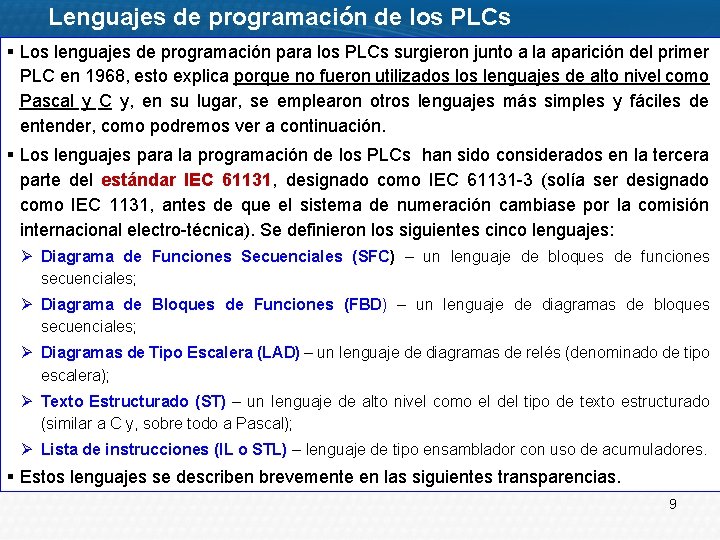 Lenguajes de programación de los PLCs

▪ Los lenguajes de programación para los PLCs surgieron junto a la aparición del primer PLC en 1968, esto explica porque no fueron utilizados los lenguajes de alto nivel como Pascal y C y, en su lugar, se emplearon otros lenguajes más simples y fáciles de entender, como podremos ver a continuación.

▪ Los lenguajes para la programación de los PLCs han sido considerados en la tercera parte del estándar IEC 61131, designado como IEC 61131-3 (solía ser designado como IEC 1131, antes de que el sistema de numeración cambiase por la comisión internacional electro-técnica). Se definieron los siguientes cinco lenguajes:

➢ Diagrama de Funciones Secuenciales (SFC) – un lenguaje de bloques de funciones secuenciales;

➢ Diagrama de Bloques de Funciones (FBD) – un lenguaje de diagramas de bloques secuenciales;

➢ Diagramas de Tipo Escalera (LAD) – un lenguaje de diagramas de relés (denominado de tipo escalera);

➢ Texto Estructurado (ST) – un lenguaje de alto nivel como el del tipo de texto estructurado (similar a C y, sobre todo a Pascal);

➢ Lista de instrucciones (IL o STL) – lenguaje de tipo ensamblador con uso de acumuladores.

▪ Estos lenguajes se describen brevemente en las siguientes transparencias.

9